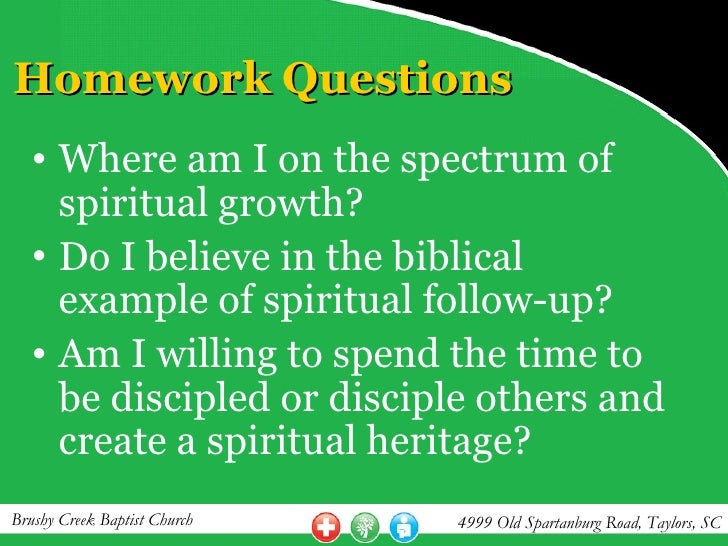 Homework Questions

• Where am I on the spectrum of spiritual growth?

• Do I believe in the biblical example of spiritual follow-up?

• Am I willing to spend the time to be discipled or disciple others and create a spiritual heritage?

Brushy Creek Baptist Church

4999 Old Spartanburg Road, Taylors, SC